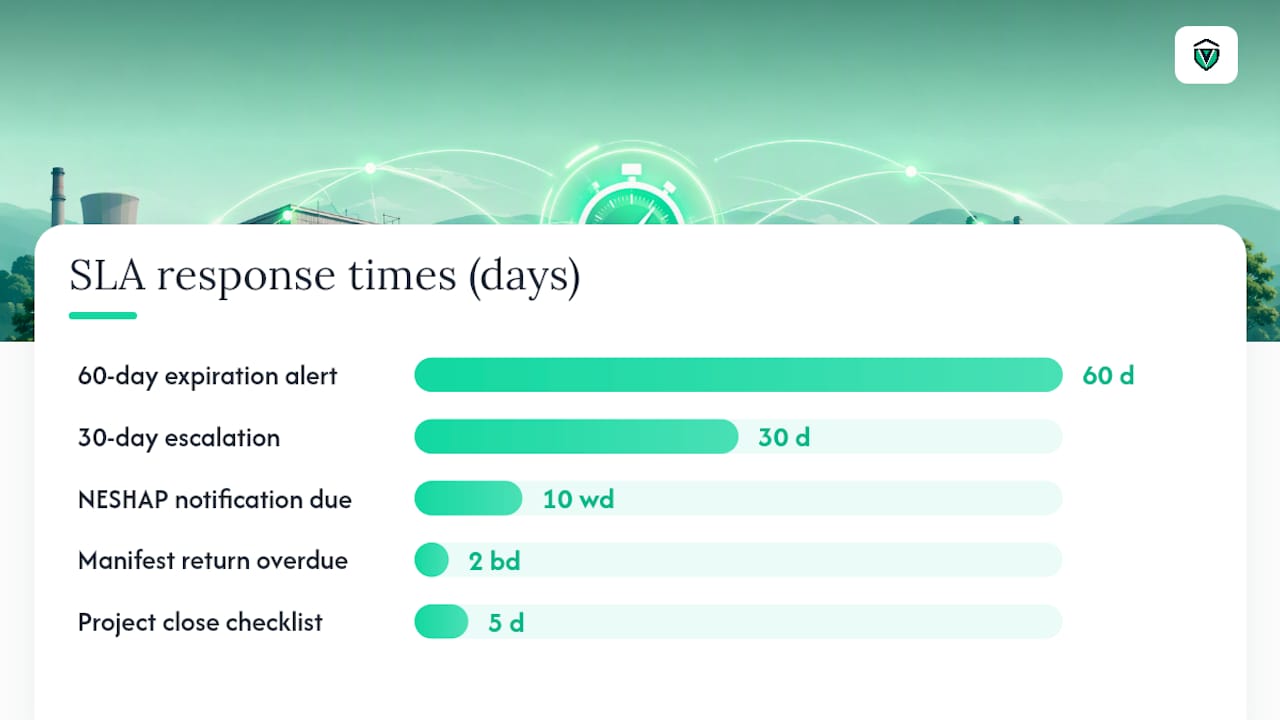 SLA response times (days)

60-day expiration alert 60 d

30-day escalation 30 d

NESHAP notification due 10 wd

Manifest return overdue 2 bd

Project close checklist 5 d